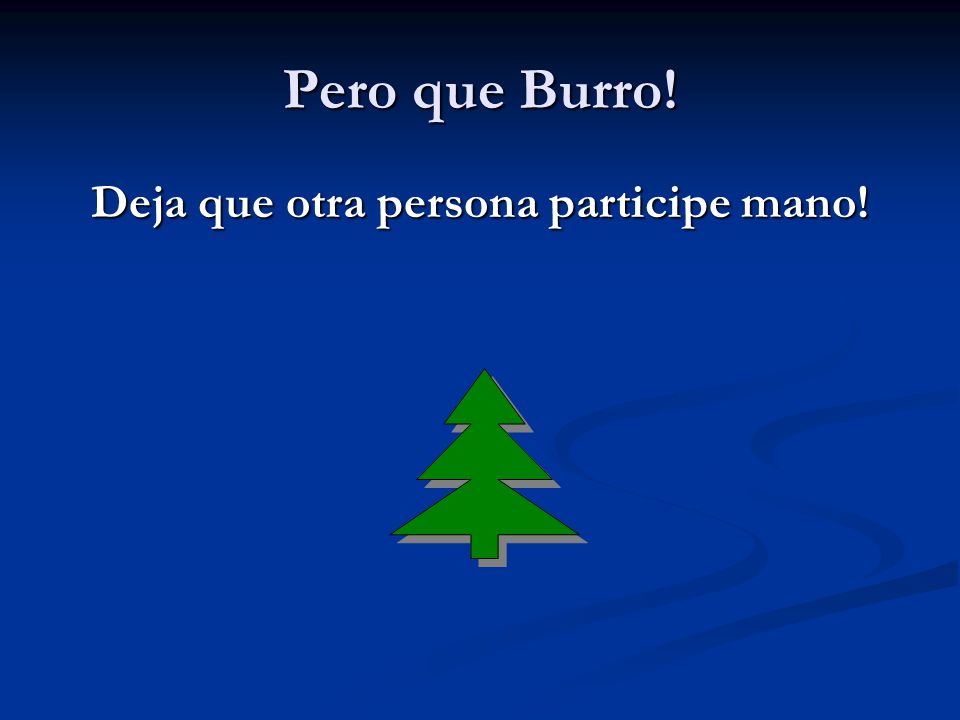 Pero que Burro!

Deja que otra persona participe mano!